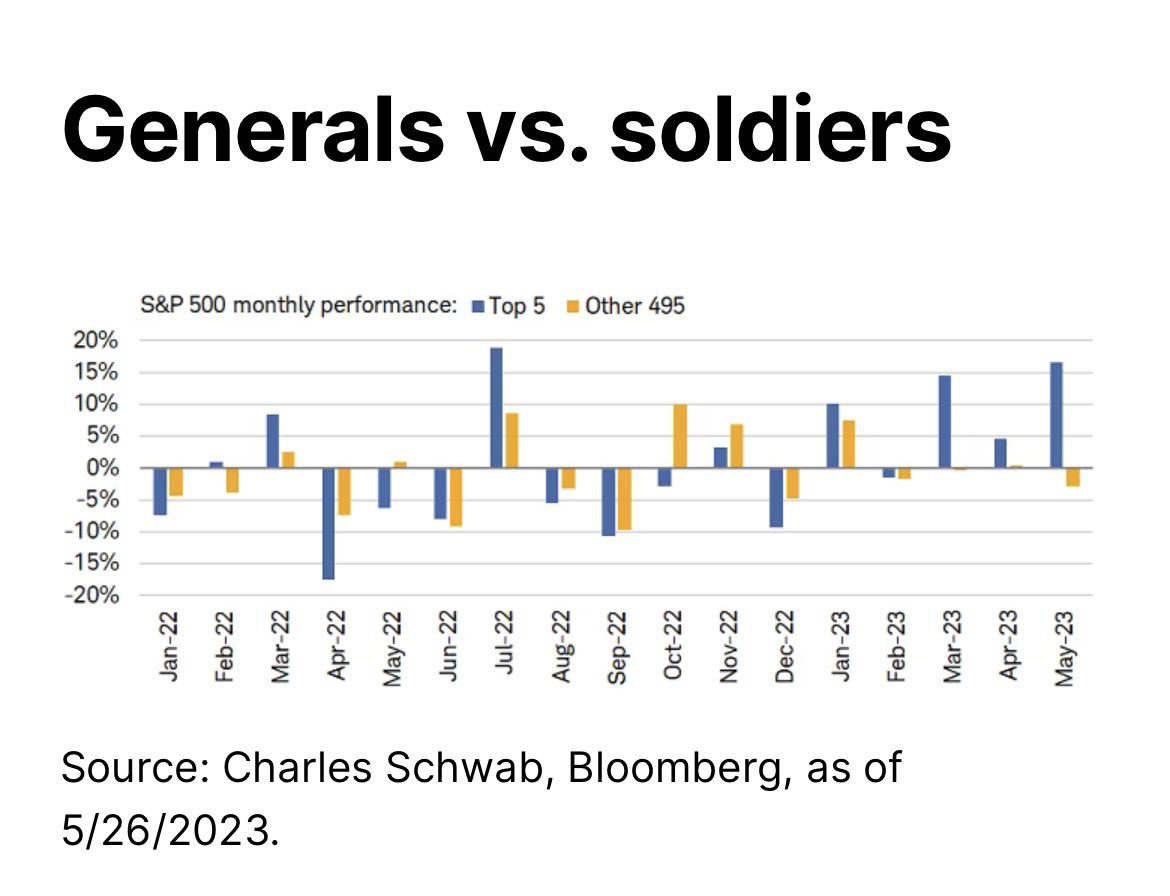 Generals vs. soldiers

S&P 500 monthly performance: Top 5 Other 495

20%
15%
10%
5%
0%
-5%
-10%
-15%
-20%

Jan-22
Feb-22
Mar-22
Apr-22
May-22
Jun-22
Jul-22
Aug-22
Sep-22
Oct-22
Nov-22
Dec-22
Jan-23
Feb-23
Mar-23
Apr-23
May-23

Source: Charles Schwab, Bloomberg, as of 5/26/2023.